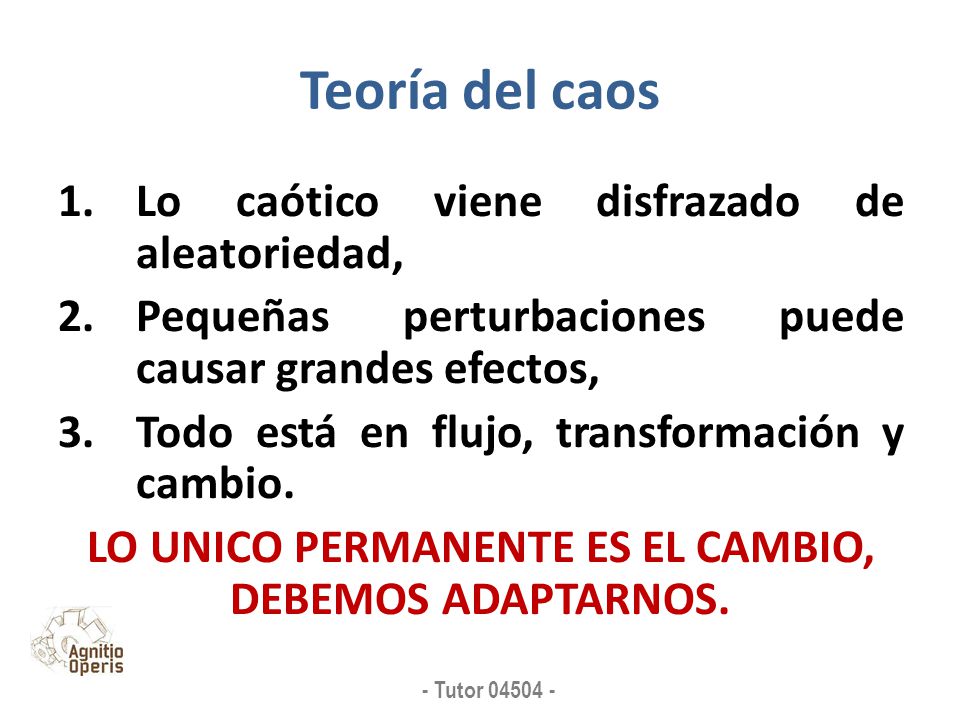 Teoría del caos

1. Lo caótico viene disfrazado de aleatoriedad,
2. Pequeñas perturbaciones puede causar grandes efectos,
3. Todo está en flujo, transformación y cambio.

LO UNICO PERMANENTE ES EL CAMBIO, DEBEMOS ADAPTARNOS.

Agnitio Operis

- Tutor 04504 -